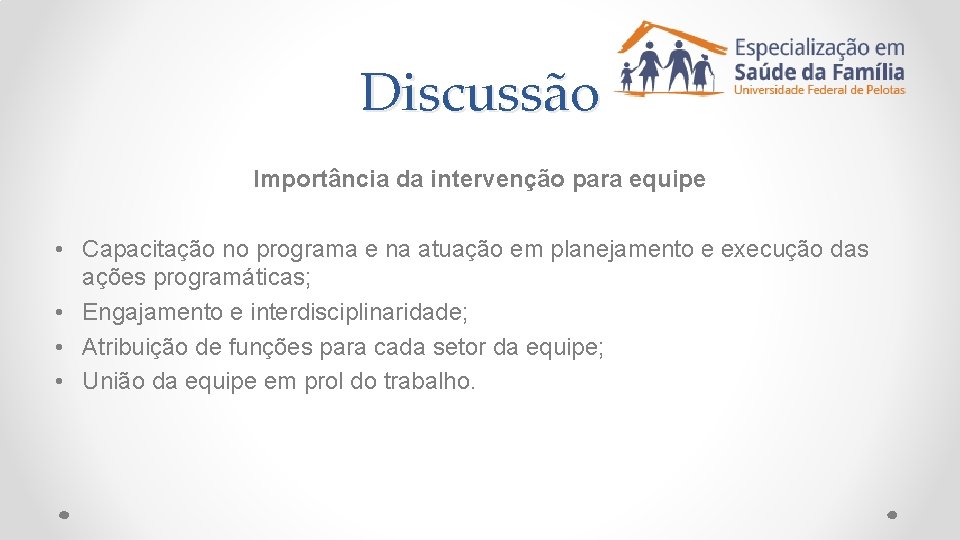 Discussão

Especialização em
Saúde da Família
Universidade Federal de Pelotas

Importância da intervenção para equipe

• Capacitação no programa e na atuação em planejamento e execução das ações programáticas;
• Engajamento e interdisciplinaridade;
• Atribuição de funções para cada setor da equipe;
• União da equipe em prol do trabalho.